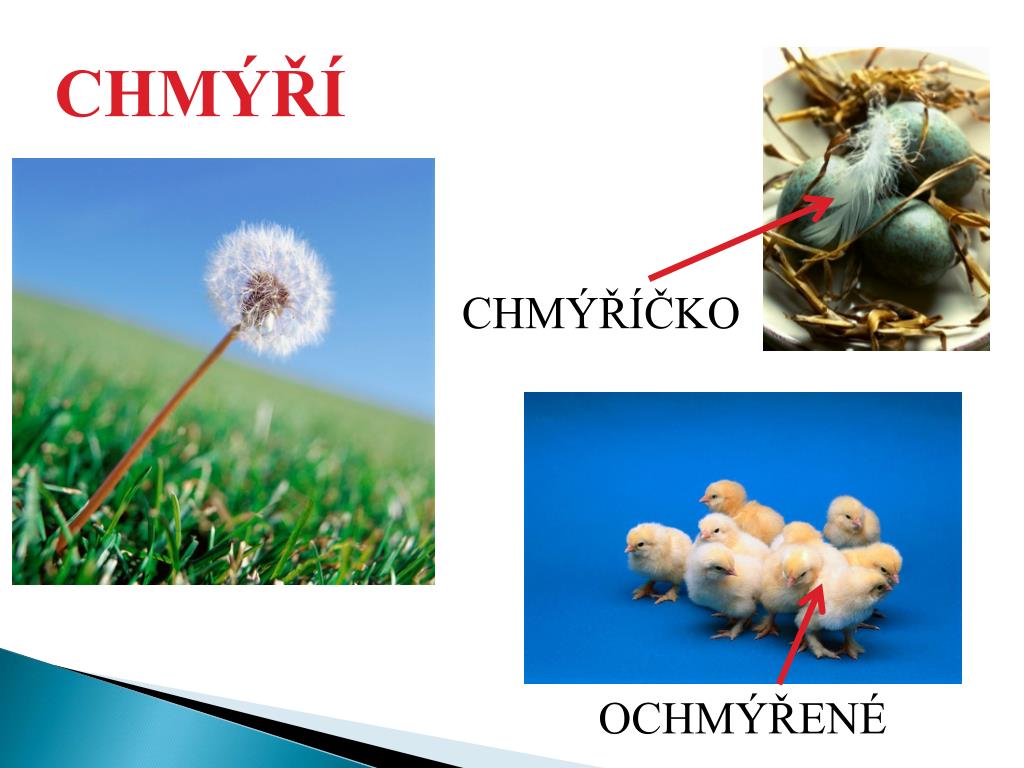 CHMÝŘÍ

CHMÝŘÍČKO

OCHMÝŘENÉ